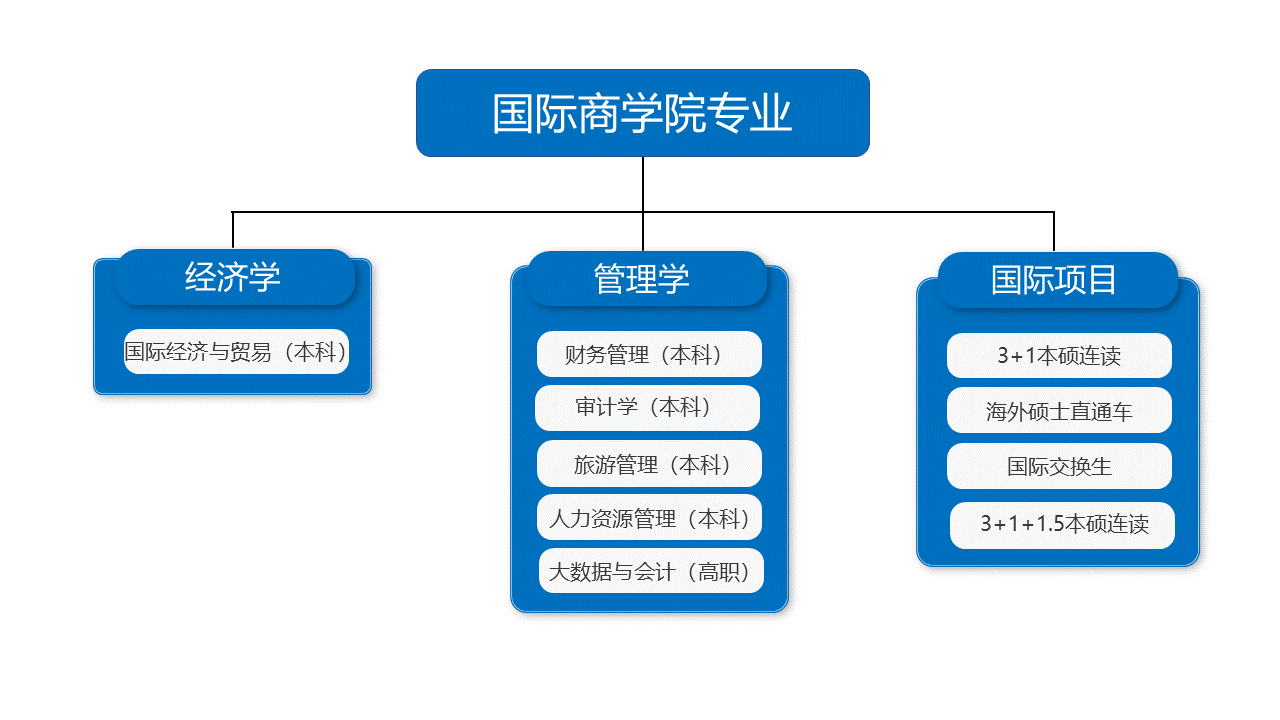 国际商学院专业

经济学

国际经济与贸易（本科）

管理学

财务管理（本科）

审计学（本科）

旅游管理（本科）

人力资源管理（本科）

大数据与会计（高职）

国际项目

3+1本硕连读

海外硕士直通车

国际交换生

3+1+1.5本硕连读